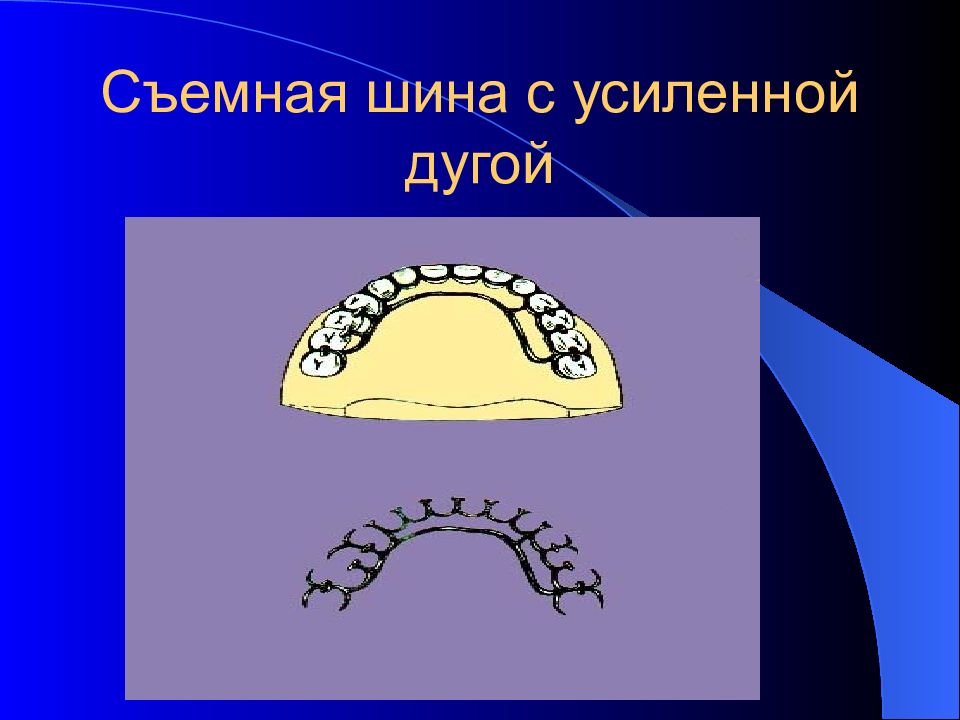 Съемная шина с усиленной дугой